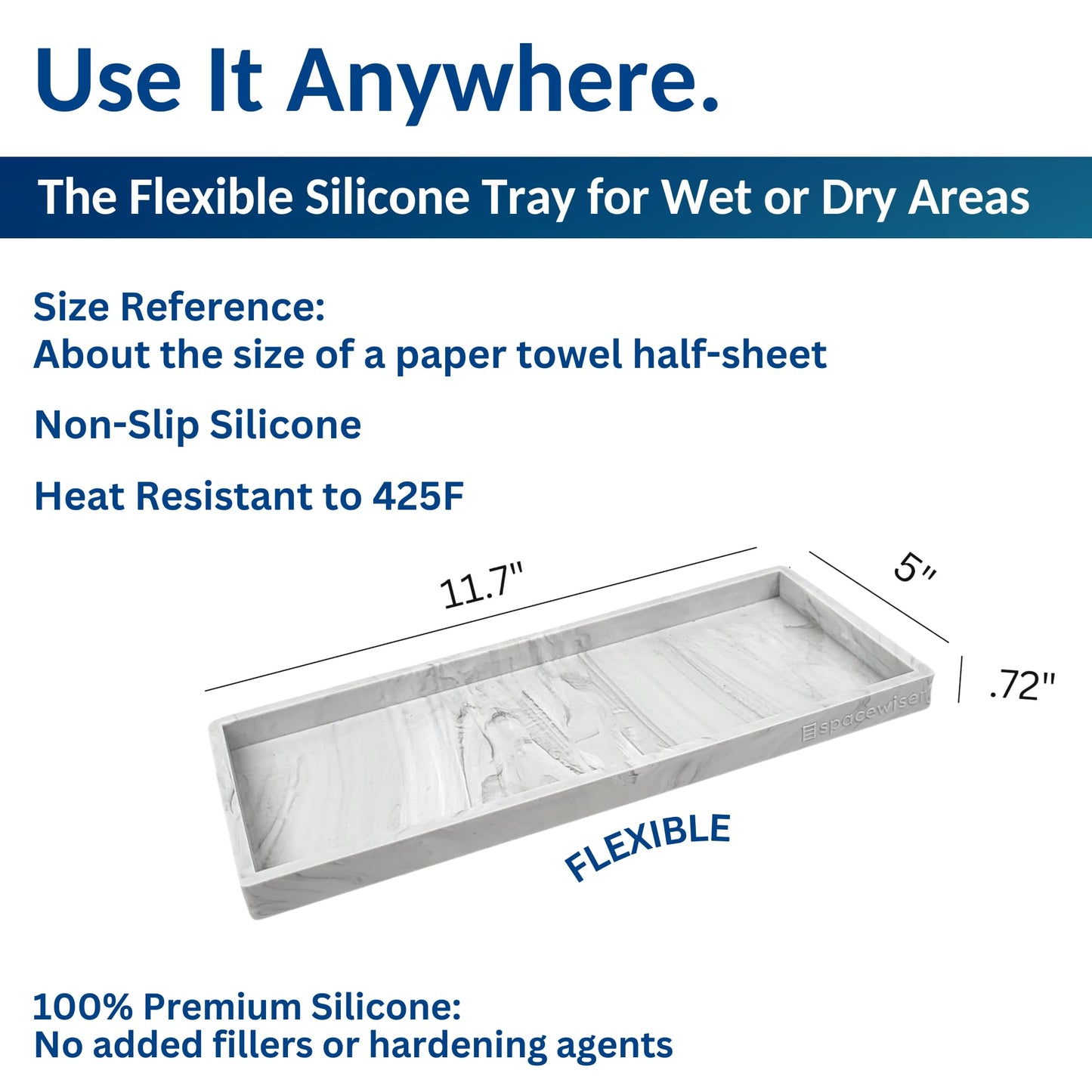 Use It Anywhere.

The Flexible Silicone Tray for Wet or Dry Areas

Size Reference:
About the size of a paper towel half-sheet

Non-Slip Silicone

Heat Resistant to 425F

11.7"

5"

.72"

spacewiser

FLEXIBLE

100% Premium Silicone:
No added fillers or hardening agents